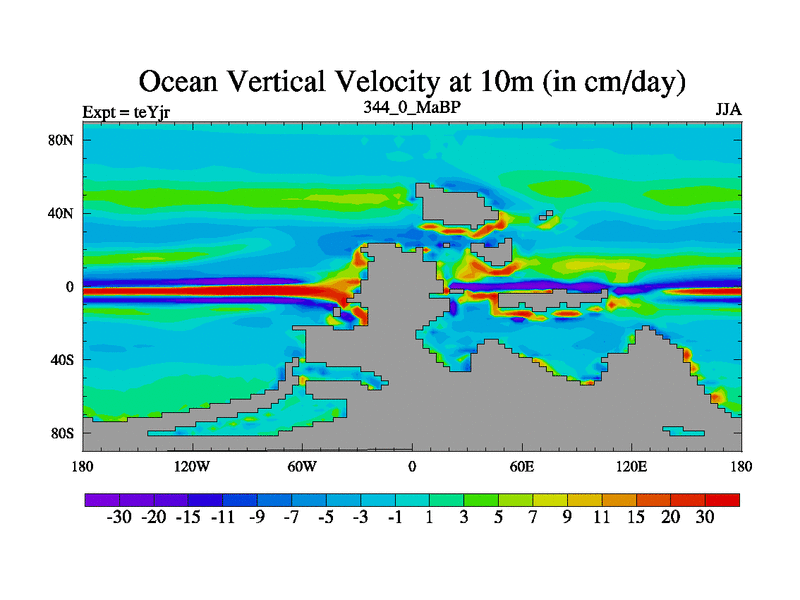 Ocean Vertical Velocity at 10m (in cm/day)

Expt = teYjr

344_0_MaBP

JJA

80N

40N

0

40S

80S

180

120W

60W

0

60E

120E

180

-30 -20 -15 -11 -9 -7 -5 -3 -1 1 3 5 7 9 11 15 20 30